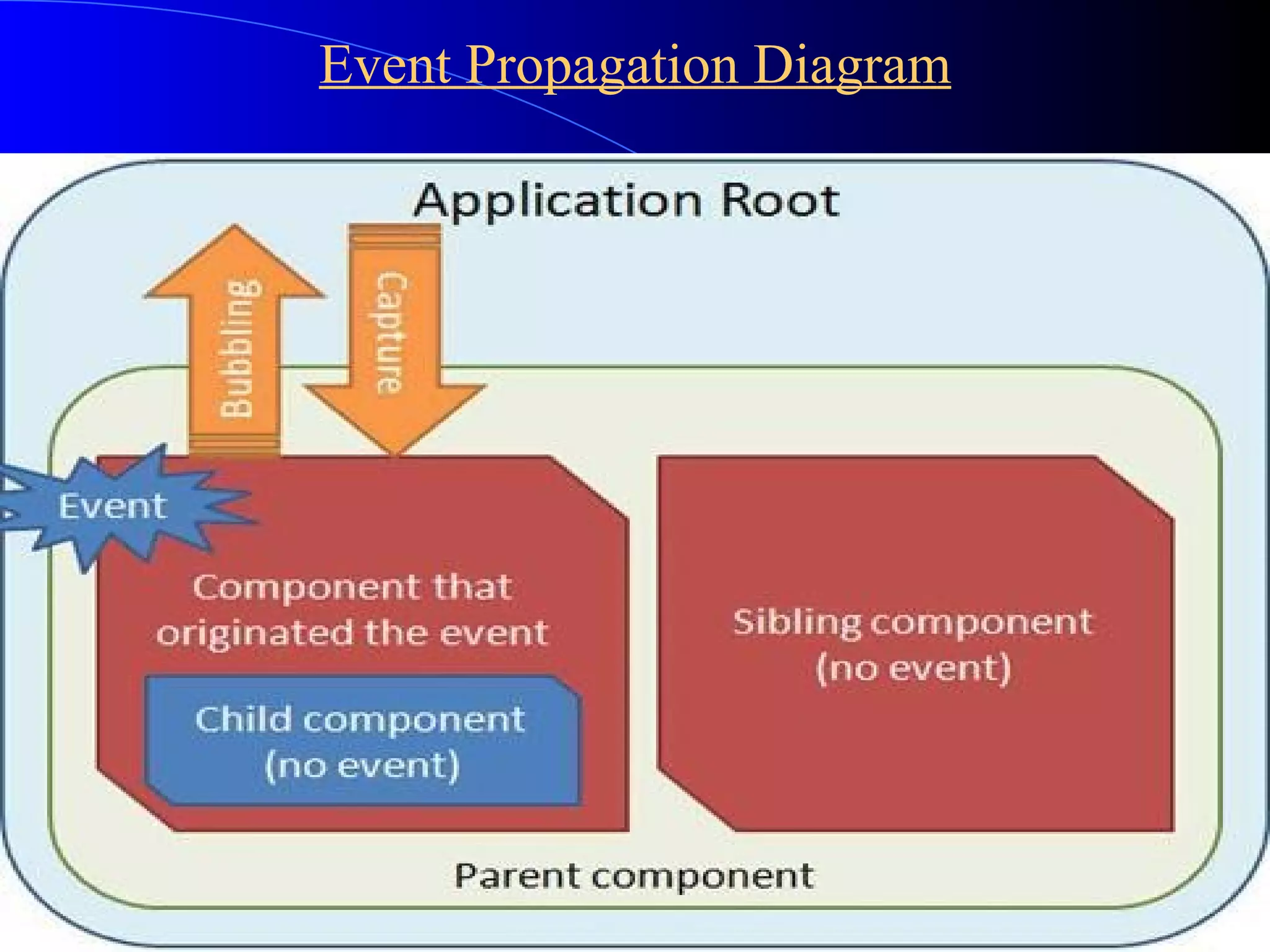 Event Propagation Diagram

Application Root

Bubbling

Capture

Event

Component that originated the event

Child component (no event)

Sibling component (no event)

Parent component